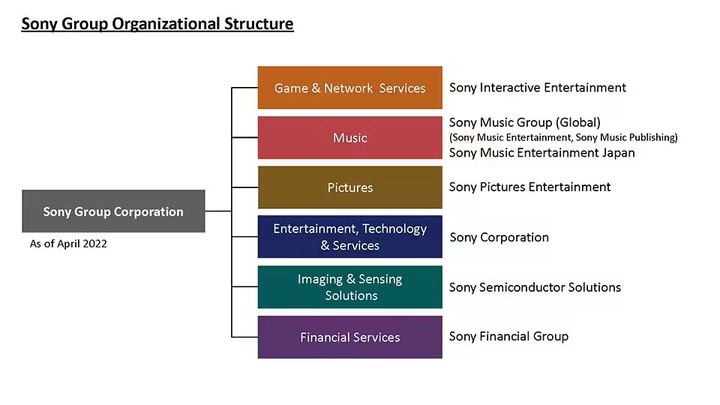 Sony Group Organizational Structure

Sony Group Corporation

As of April 2022

Game & Network Services

Sony Interactive Entertainment

Music

Sony Music Group (Global)
(Sony Music Entertainment, Sony Music Publishing)
Sony Music Entertainment Japan

Pictures

Sony Pictures Entertainment

Entertainment, Technology & Services

Sony Corporation

Imaging & Sensing Solutions

Sony Semiconductor Solutions

Financial Services

Sony Financial Group